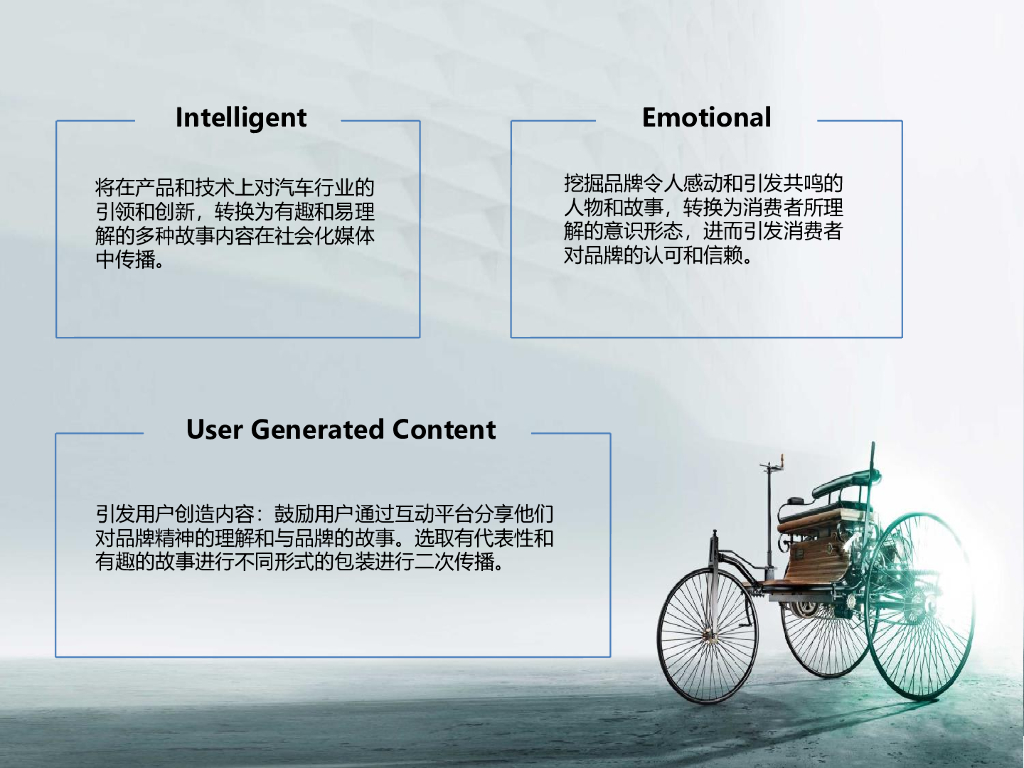 Intelligent

将在产品和技术上对汽车行业的引领和创新，转换为有趣和易理解的多种故事内容在社会化媒体中传播。

Emotional

挖掘品牌令人感动和引发共鸣的人物和故事，转换为消费者所理解的意识形态，进而引发消费者对品牌的认可和信赖。

User Generated Content

引发用户创造内容：鼓励用户通过互动平台分享他们对品牌精神的理解和与品牌的故事。选取有代表性和有趣的故事进行不同形式的包装进行二次传播。